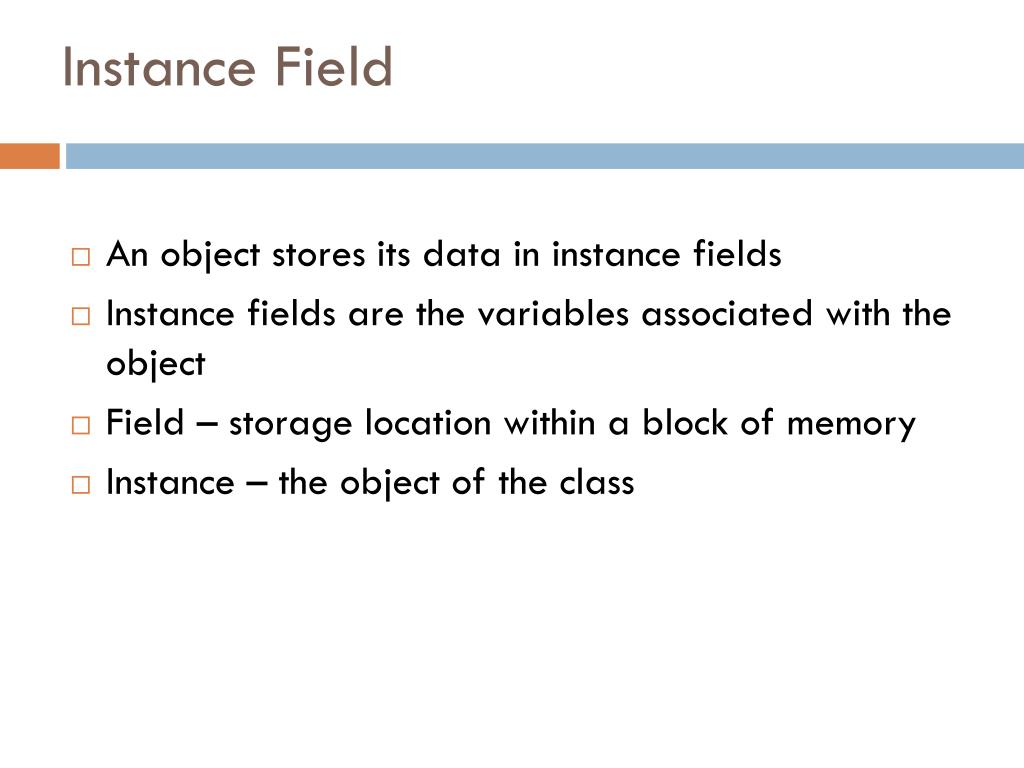 Instance Field

□ An object stores its data in instance fields
□ Instance fields are the variables associated with the object
□ Field – storage location within a block of memory
□ Instance – the object of the class